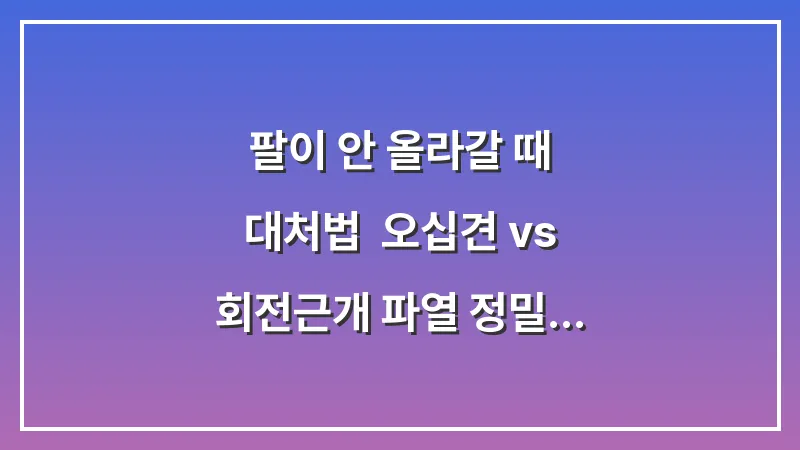 팔이 안 올라갈 때 대처법 오십견 vs 회전근개 파열 정밀...